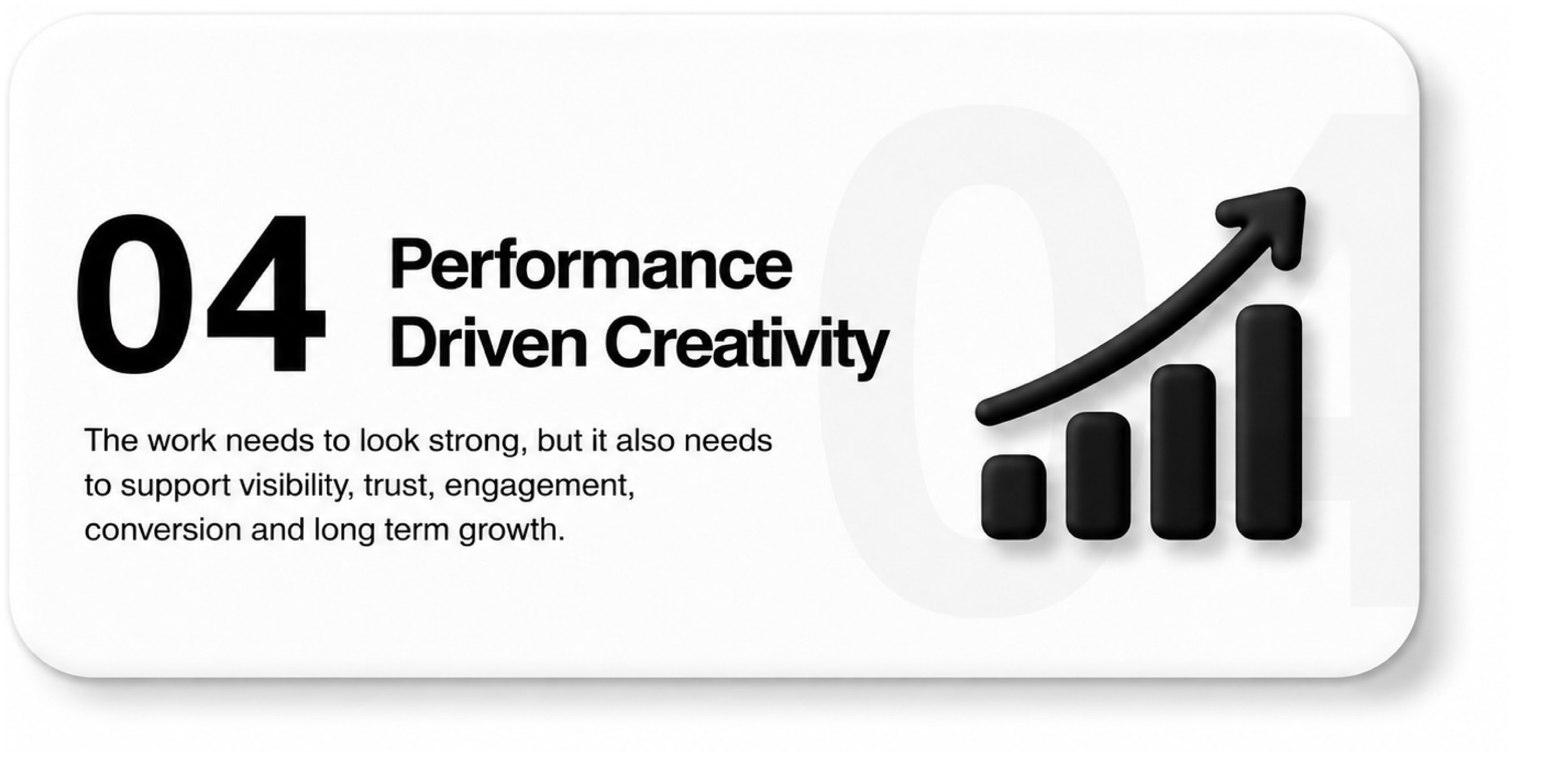 04 Performance Driven Creativity

The work needs to look strong, but it also needs to support visibility, trust, engagement, conversion and long term growth.

04